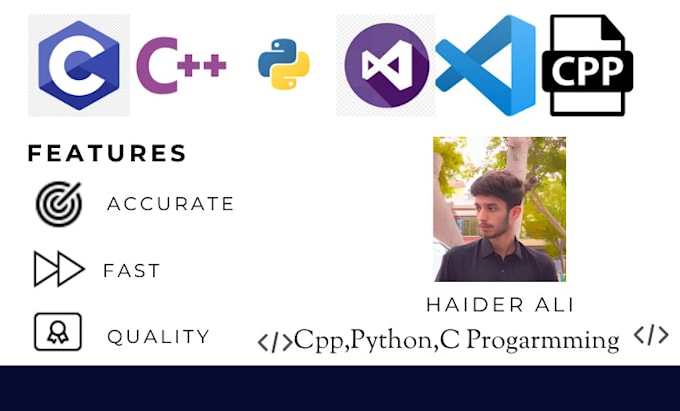 C C++ CPP

FEATURES

ACCURATE

FAST

QUALITY

HAIDER ALI

</>Cpp,Python,C Progarmming </>